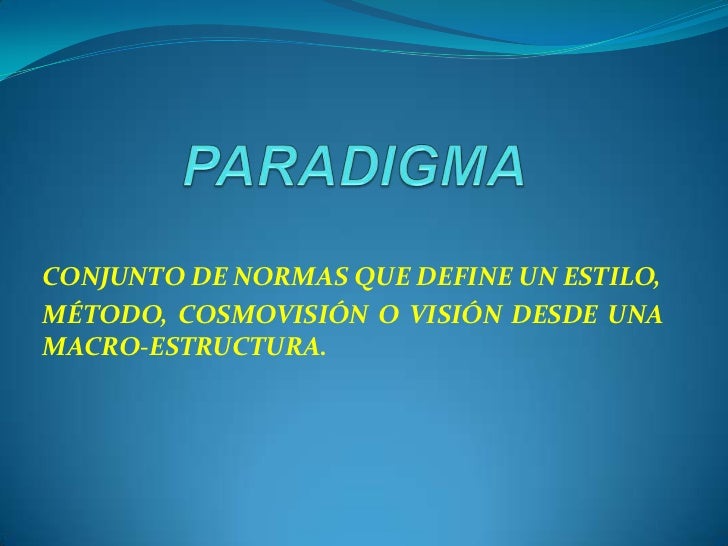 PARADIGMA

CONJUNTO DE NORMAS QUE DEFINE UN ESTILO, MÉTODO, COSMOVISIÓN O VISIÓN DESDE UNA MACRO-ESTRUCTURA.